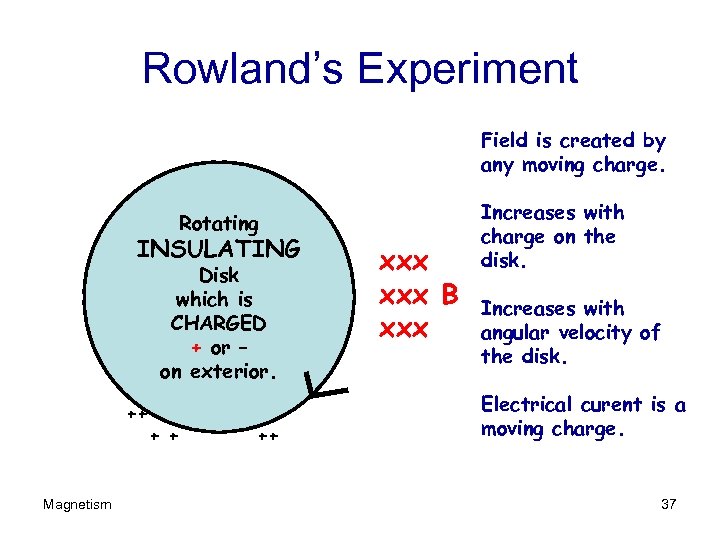 Rowland's Experiment

Rotating
INSULATING
Disk
which is
CHARGED
+ or –
on exterior.

++
+ +
++

xxx
xxx B
xxx

Field is created by any moving charge.

Increases with charge on the disk.

Increases with angular velocity of the disk.

Electrical curent is a moving charge.

Magnetism

37